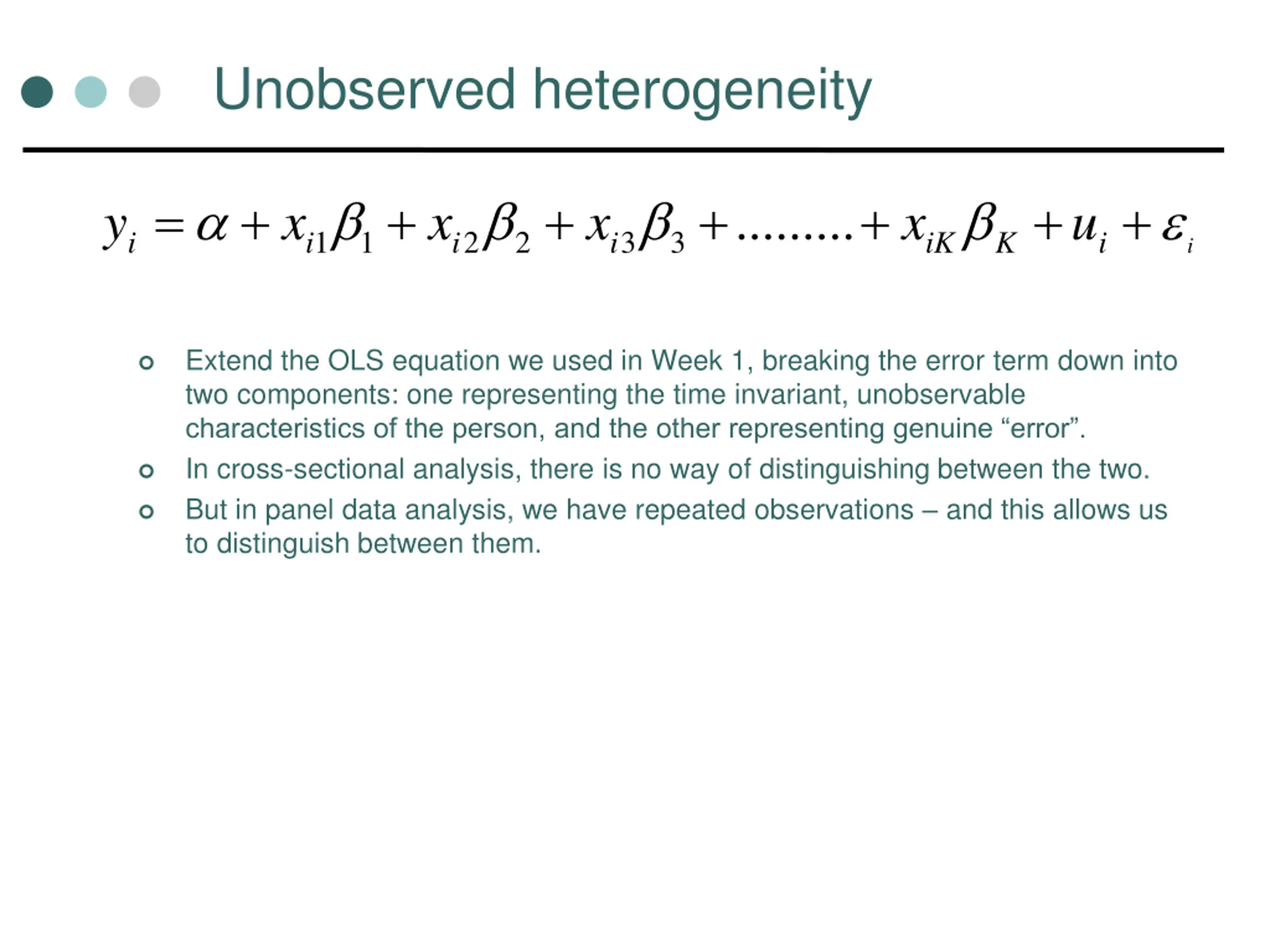 Unobserved heterogeneity

$y_i = \alpha + x_{i1}\beta_1 + x_{i2}\beta_2 + x_{i3}\beta_3 + ........ + x_{iK}\beta_K + u_i + \varepsilon_i$

Extend the OLS equation we used in Week 1, breaking the error term down into two components: one representing the time invariant, unobservable characteristics of the person, and the other representing genuine “error”.

In cross-sectional analysis, there is no way of distinguishing between the two.

But in panel data analysis, we have repeated observations – and this allows us to distinguish between them.